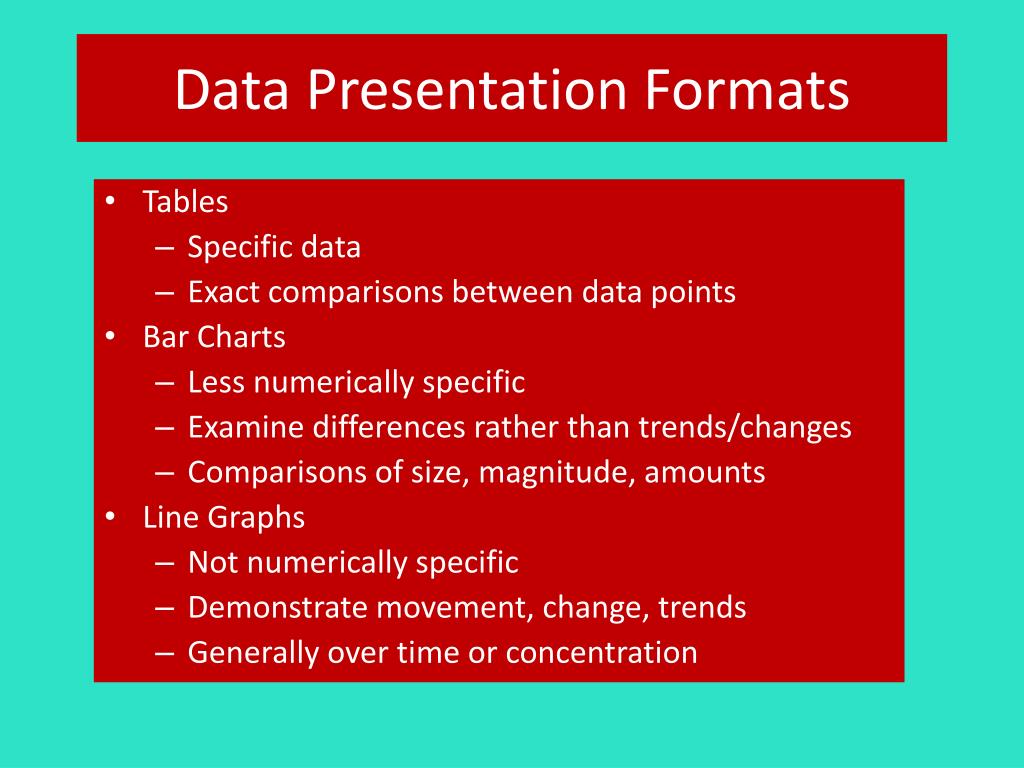 Data Presentation Formats

• Tables
– Specific data
– Exact comparisons between data points
• Bar Charts
– Less numerically specific
– Examine differences rather than trends/changes
– Comparisons of size, magnitude, amounts
• Line Graphs
– Not numerically specific
– Demonstrate movement, change, trends
– Generally over time or concentration